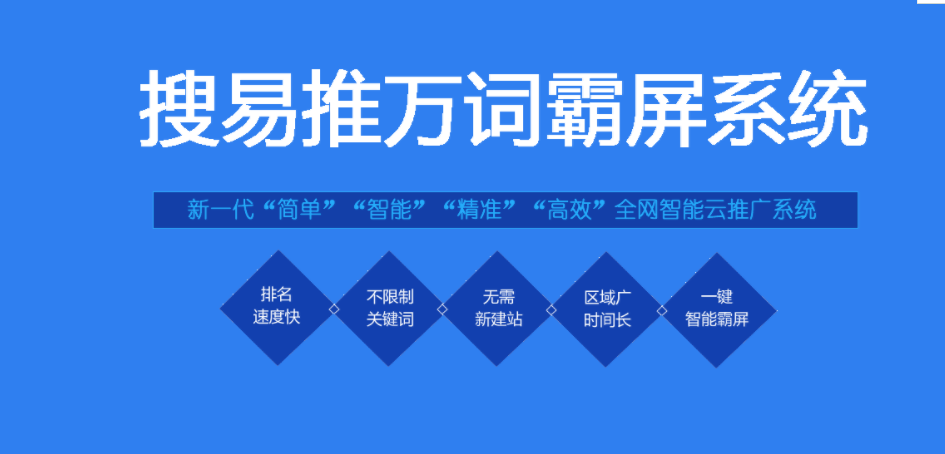 搜易推万词霸屏系统

新一代“简单”“智能”“精准”“高效”全网智能云推广系统

排名
速度快

不限制
关键词

无需
新建站

区域广
时间长

一键
智能霸屏